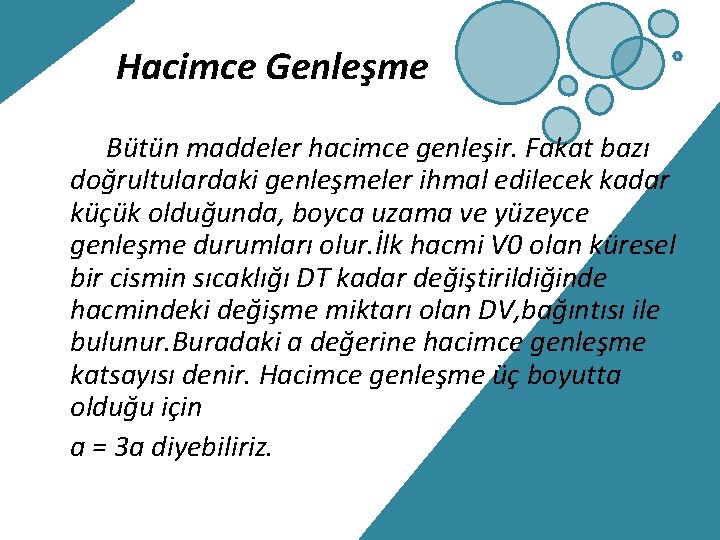 Hacimce Genleşme

Bütün maddeler hacimce genleşir. Fakat bazı doğrultulardaki genleşmeler ihmal edilecek kadar küçük olduğunda, boyca uzama ve yüzeyce genleşme durumları olur.İlk hacmi V0 olan küresel bir cismin sıcaklığı DT kadar değiştirildiğinde hacmindeki değişme miktarı olan DV,bağıntısı ile bulunur.Buradaki a değerine hacimce genleşme katsayısı denir. Hacimce genleşme üç boyutta olduğu için

a = 3a diyebiliriz.